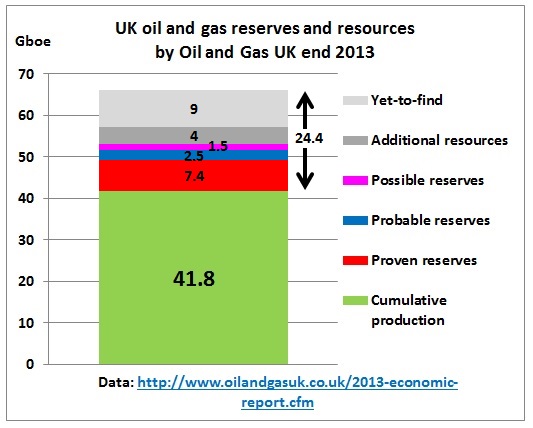 UK oil and gas reserves and resources by Oil and Gas UK end 2013

Gboe

70
60
50
40
30
20
10
0

9
4
1.5
2.5
7.4
41.8

24.4

Yet-to-find
Additional resources
Possible reserves
Probable reserves
Proven reserves
Cumulative production

Data: http://www.oilandgasuk.co.uk/2013-economic-report.cfm